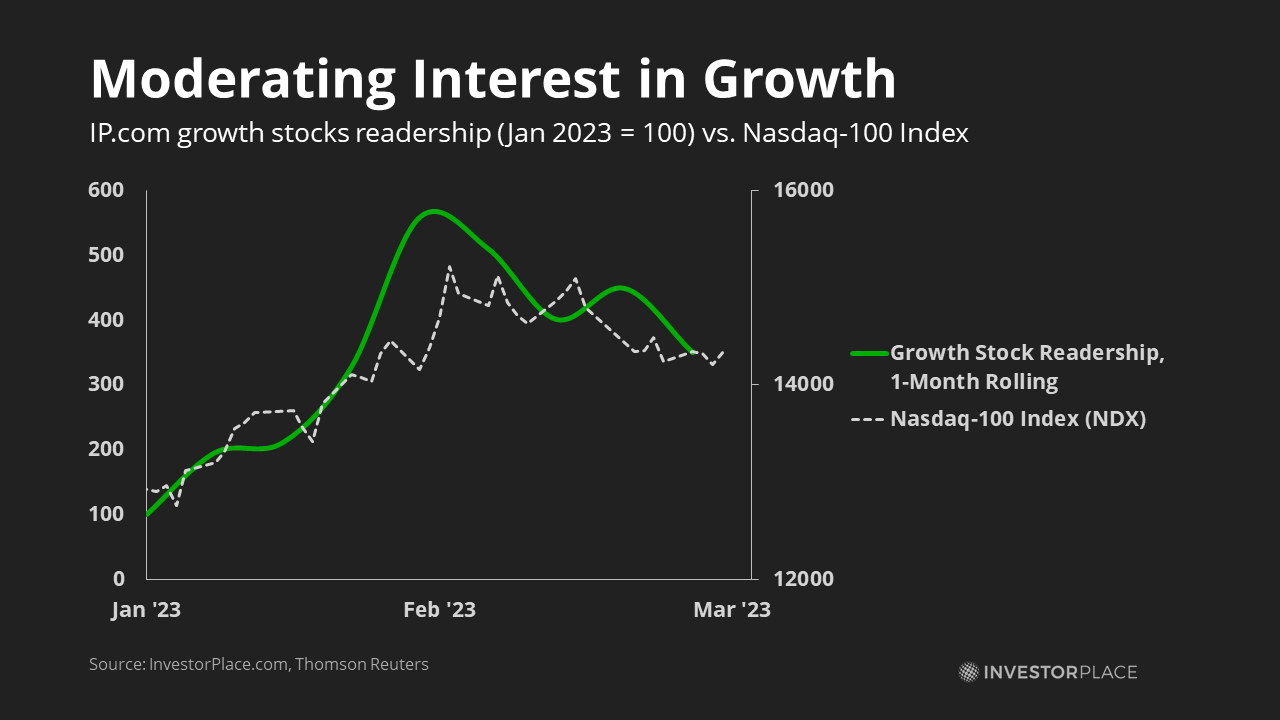 Moderating Interest in Growth

IP.com growth stocks readership (Jan 2023 = 100) vs. Nasdaq-100 Index

600
500
400
300
200
100
0

16000
14000
12000

Jan '23
Feb '23
Mar '23

Growth Stock Readership, 1-Month Rolling
Nasdaq-100 Index (NDX)

Source: InvestorPlace.com, Thomson Reuters

INVESTORPLACE